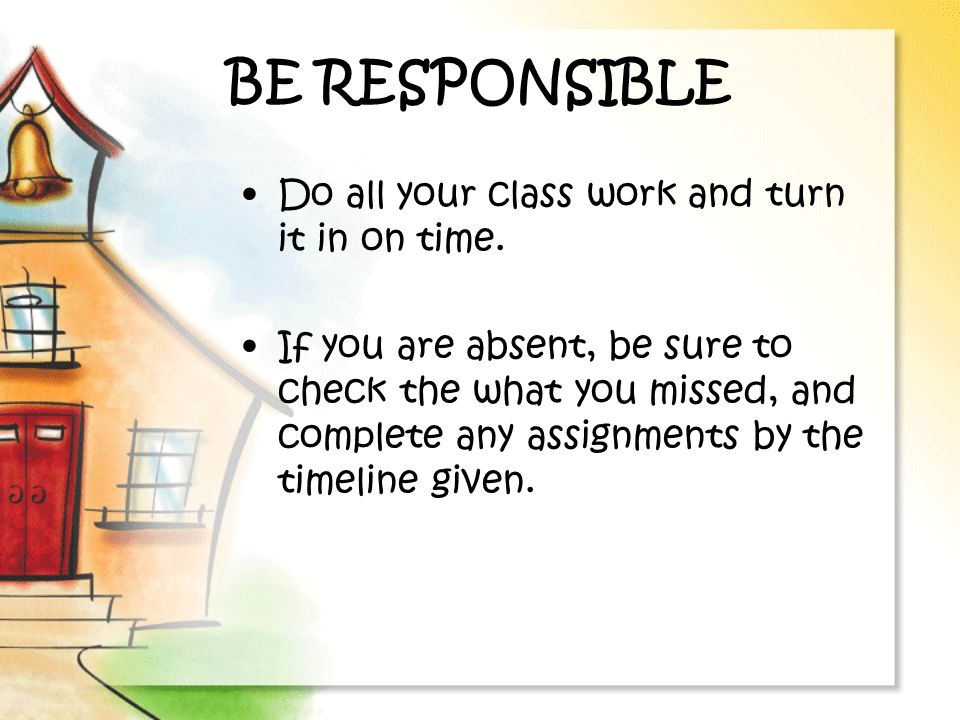 BE RESPONSIBLE

• Do all your class work and turn it in on time.

• If you are absent, be sure to check the what you missed, and complete any assignments by the timeline given.